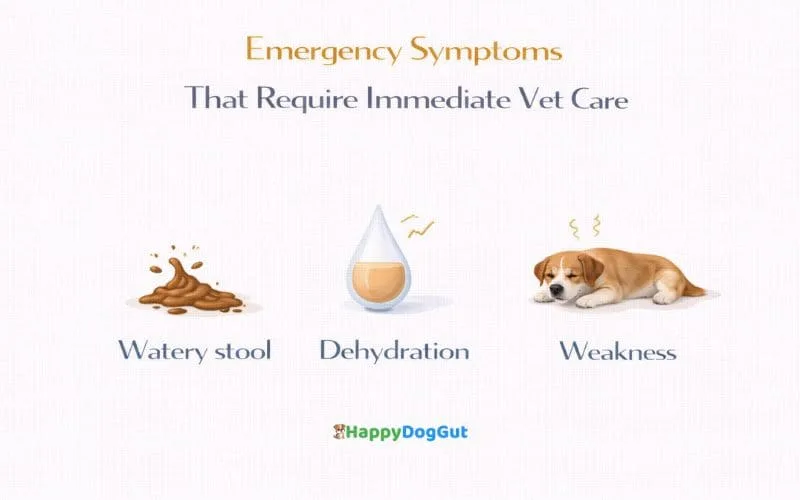 Emergency Symptoms
That Require Immediate Vet Care

Watery stool

Dehydration

Weakness

HappyDogGut